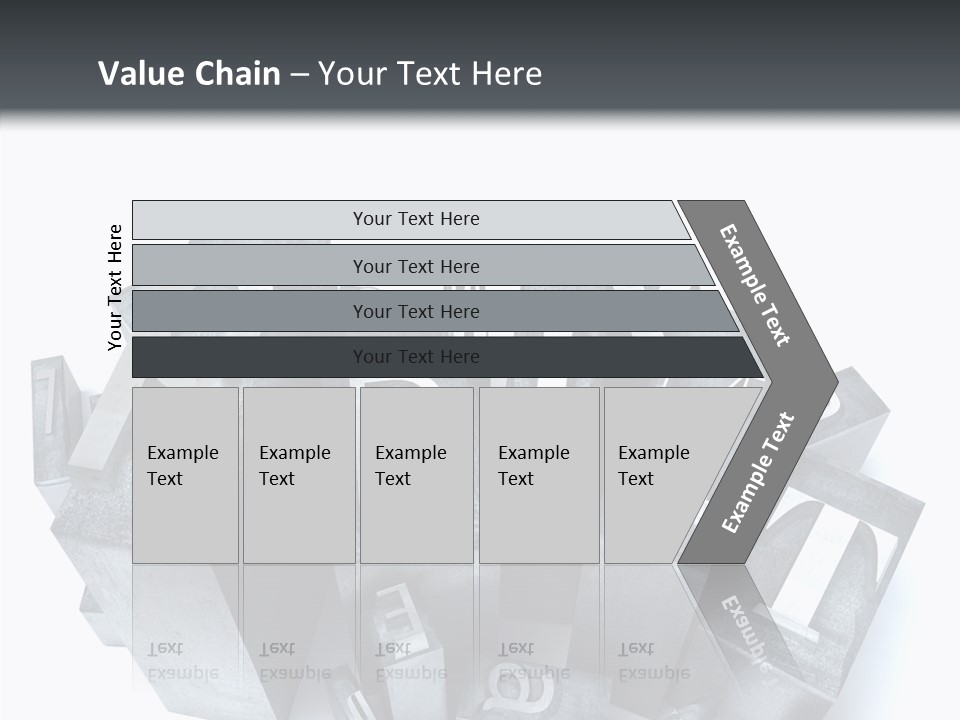 Value Chain – Your Text Here

Your Text Here

Your Text Here

Your Text Here

Your Text Here

Your Text Here

Example Text

Example Text

Example Text

Example Text

Example Text

Example Text

Example Text